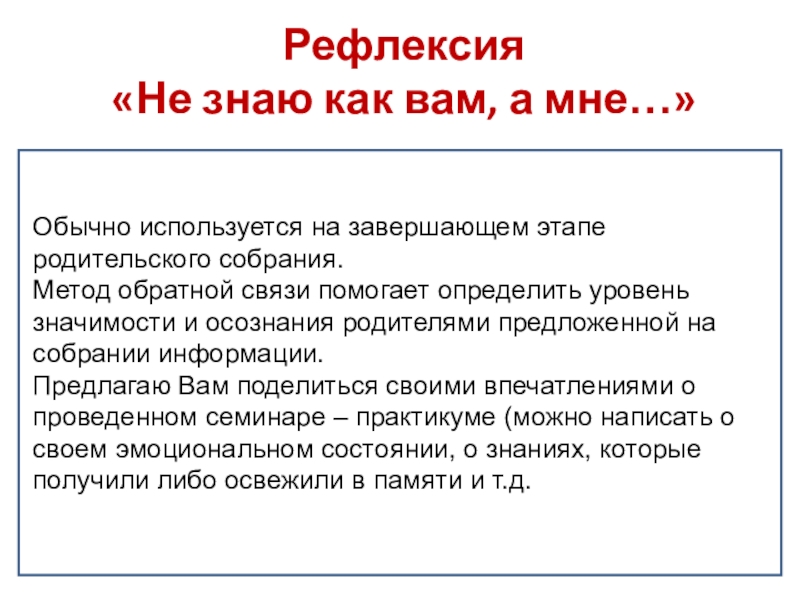 Рефлексия
«Не знаю как вам, а мне…»

Обычно используется на завершающем этапе родительского собрания.
Метод обратной связи помогает определить уровень значимости и осознания родителями предложенной на собрании информации.
Предлагаю Вам поделиться своими впечатлениями о проведенном семинаре – практикуме (можно написать о своем эмоциональном состоянии, о знаниях, которые получили либо освежили в памяти и т.д.